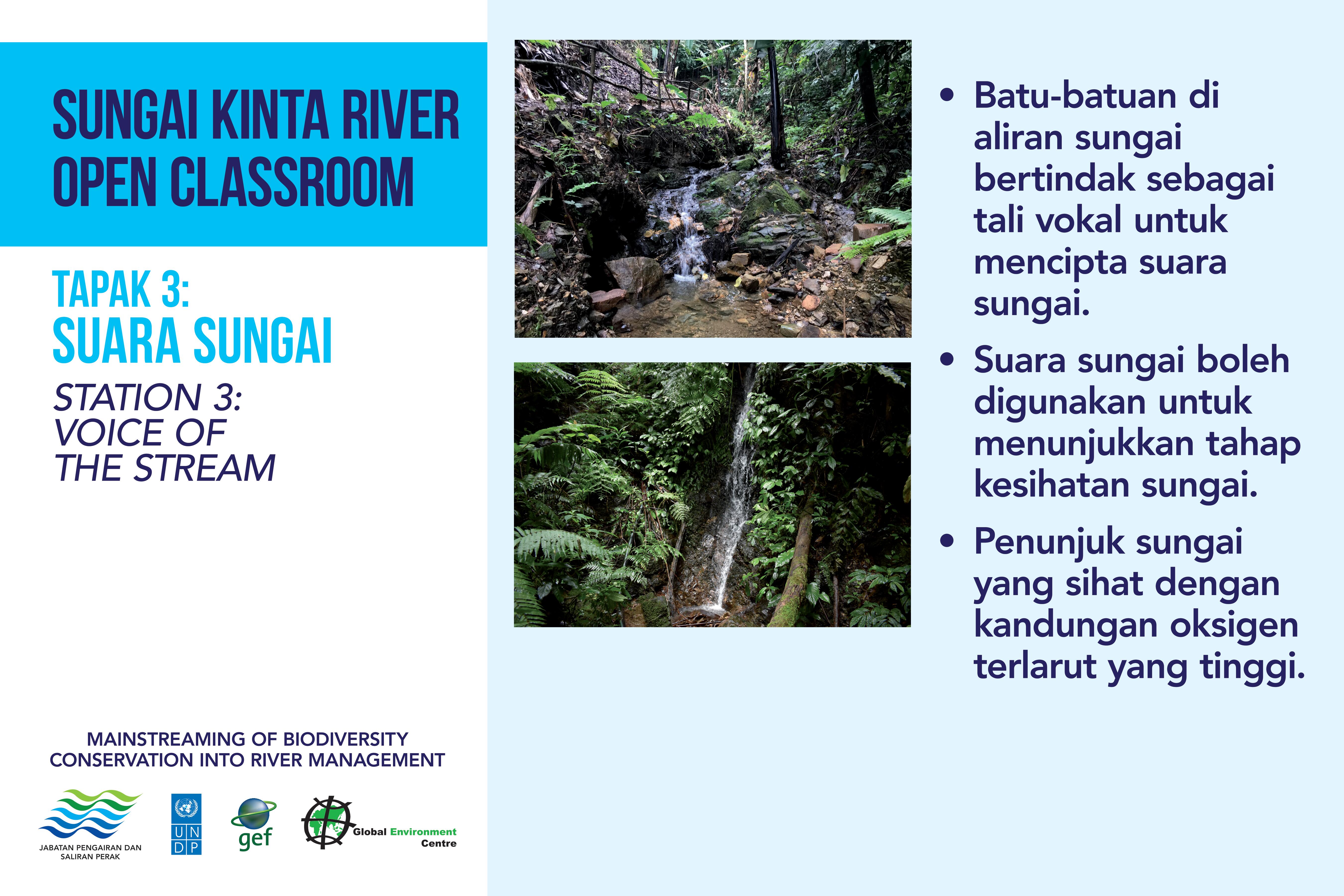 SUNGAI KINTA RIVER OPEN CLASSROOM

TAPAK 3:
SUARA SUNGAI

STATION 3:
VOICE OF THE STREAM

MAINSTREAMING OF BIODIVERSITY CONSERVATION INTO RIVER MANAGEMENT

JABATAN PENGAIRAN DAN SALIRAN PERAK

U N D P

gef

Global Environment Centre

• Batu-batuan di aliran sungai bertindak sebagai tali vokal untuk mencipta suara sungai.

• Suara sungai boleh digunakan untuk menunjukkan tahap kesihatan sungai.

• Penunjuk sungai yang sihat dengan kandungan oksigen terlarut yang tinggi.